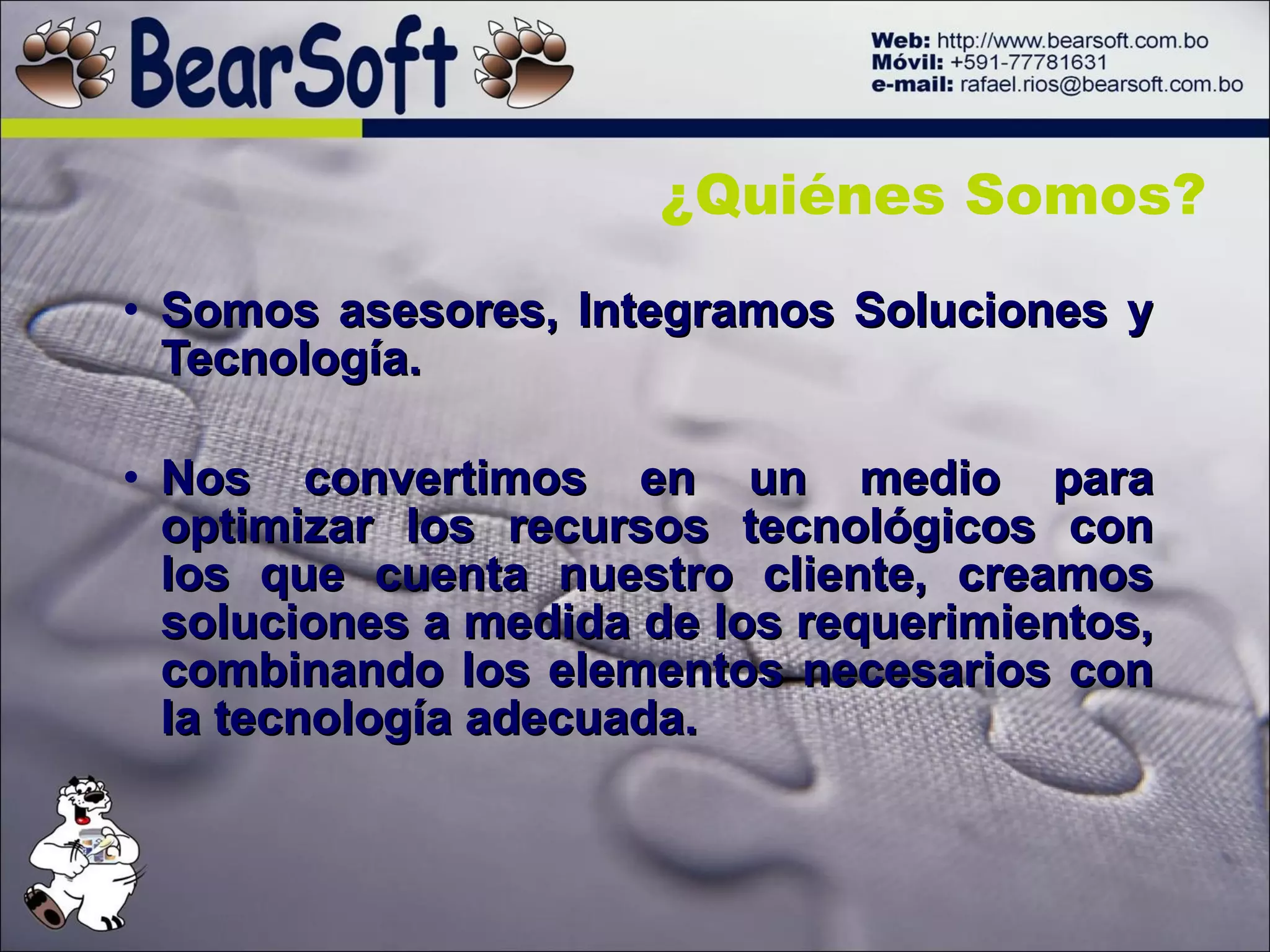 BearSoft

Web: http://www.bearsoft.com.bo
Móvil: +591-77781631
e-mail: rafael.rios@bearsoft.com.bo

¿Quiénes Somos?

• Somos asesores, Integramos Soluciones y Tecnología.

• Nos convertimos en un medio para optimizar los recursos tecnológicos con los que cuenta nuestro cliente, creamos soluciones a medida de los requerimientos, combinando los elementos necesarios con la tecnología adecuada.